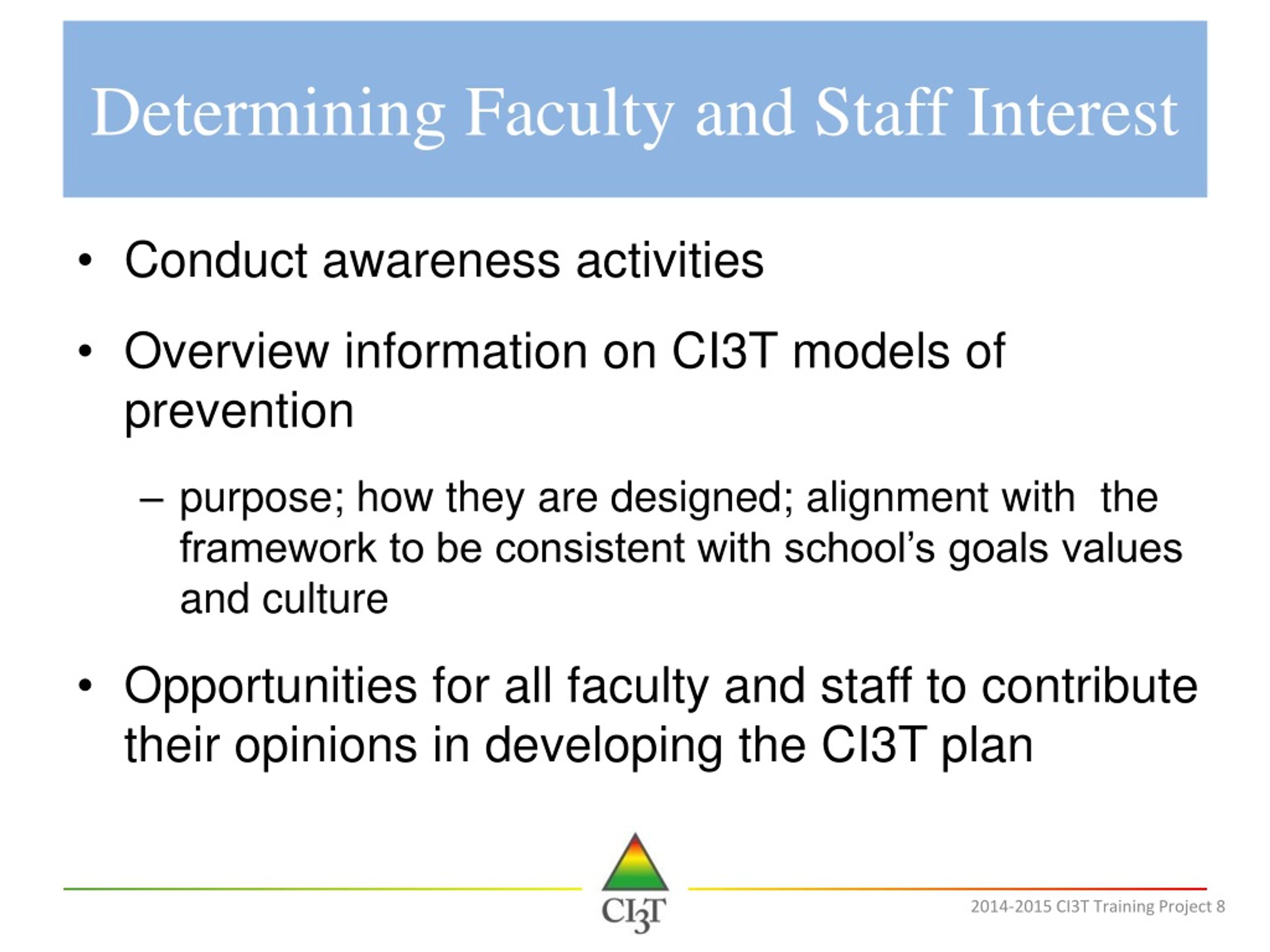 Determining Faculty and Staff Interest

• Conduct awareness activities

• Overview information on CI3T models of prevention

– purpose; how they are designed; alignment with the framework to be consistent with school's goals values and culture

• Opportunities for all faculty and staff to contribute their opinions in developing the CI3T plan

CI3T

2014-2015 CI3T Training Project 8